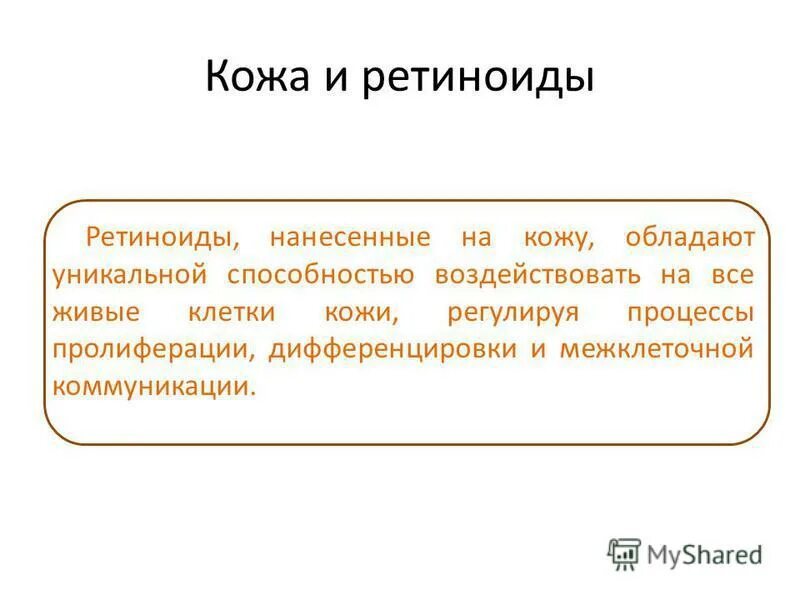 Кожа и ретиноиды

Ретиноиды, нанесенные на кожу, обладают уникальной способностью воздействовать на все живые клетки кожи, регулируя процессы пролиферации, дифференцировки и межклеточной коммуникации.

MyShared